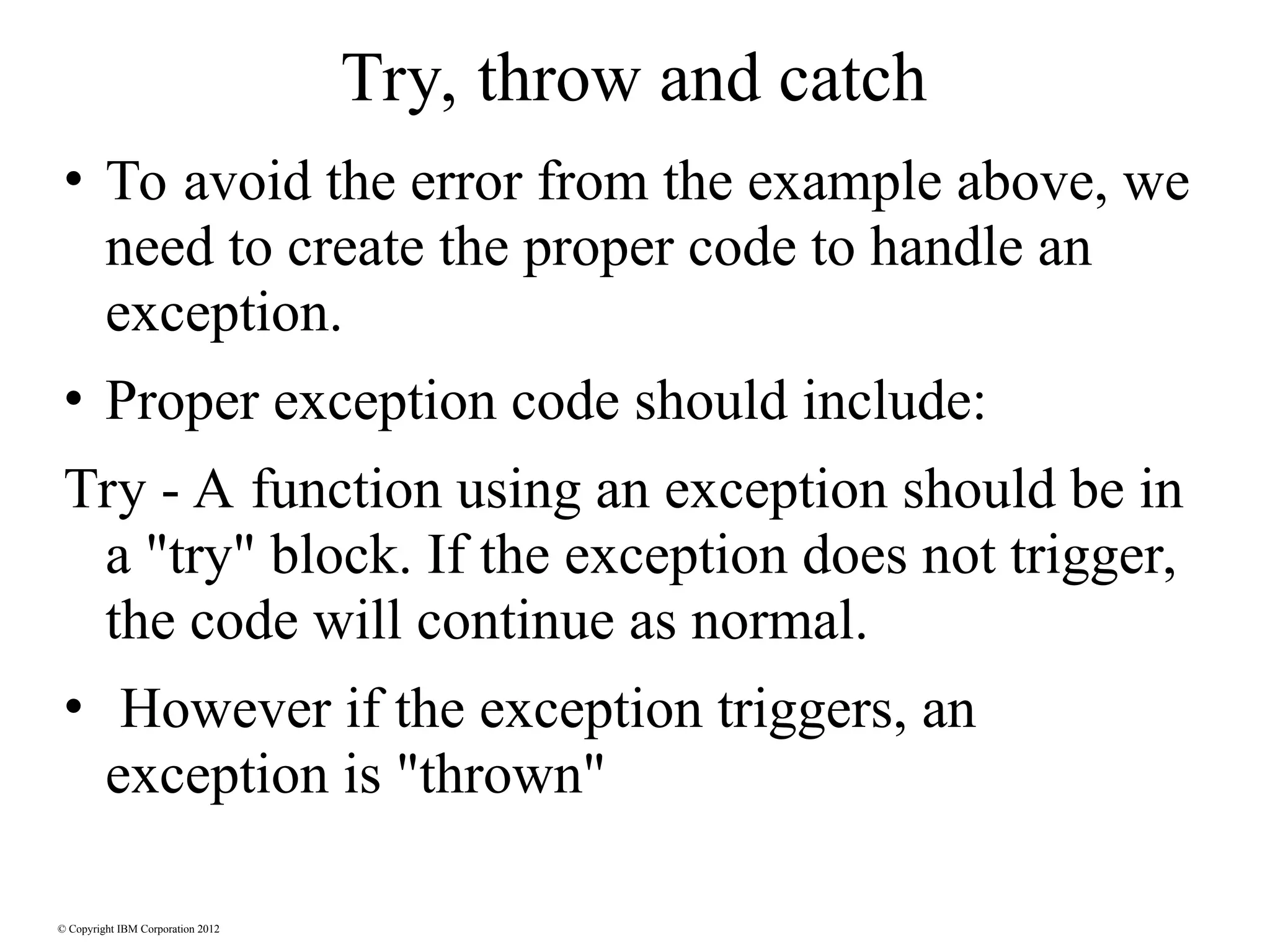 Try, throw and catch

• To avoid the error from the example above, we need to create the proper code to handle an exception.

• Proper exception code should include:

Try - A function using an exception should be in a "try" block. If the exception does not trigger, the code will continue as normal.

• However if the exception triggers, an exception is "thrown"

© Copyright IBM Corporation 2012